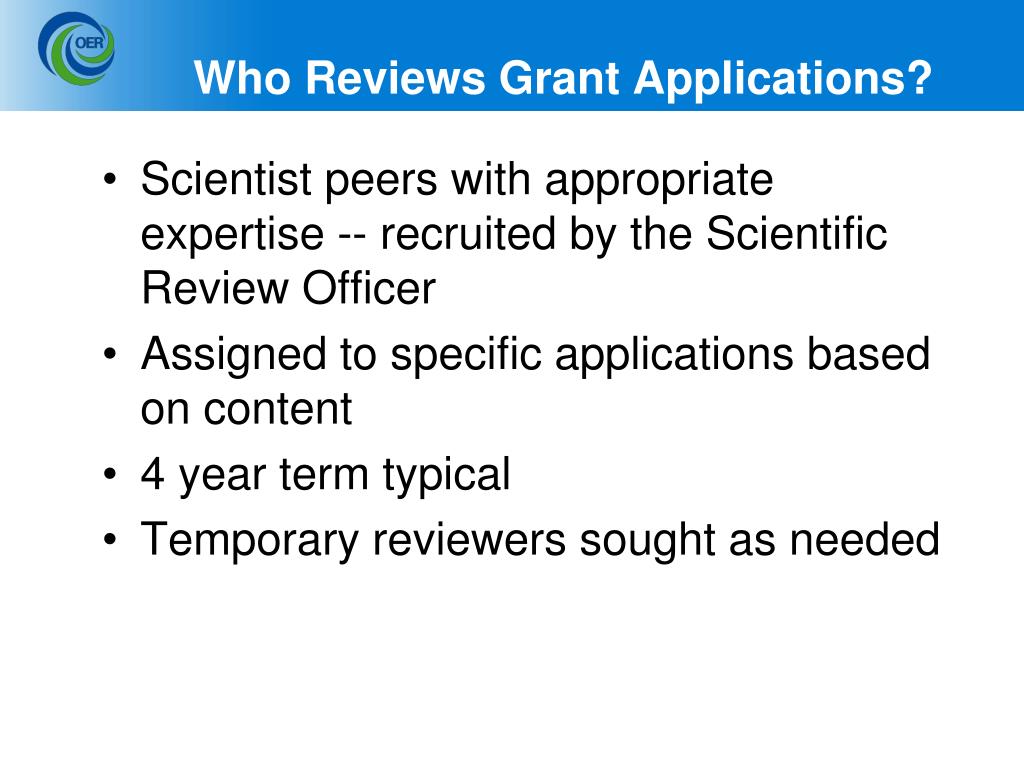 OER

Who Reviews Grant Applications?

• Scientist peers with appropriate expertise -- recruited by the Scientific Review Officer
• Assigned to specific applications based on content
• 4 year term typical
• Temporary reviewers sought as needed